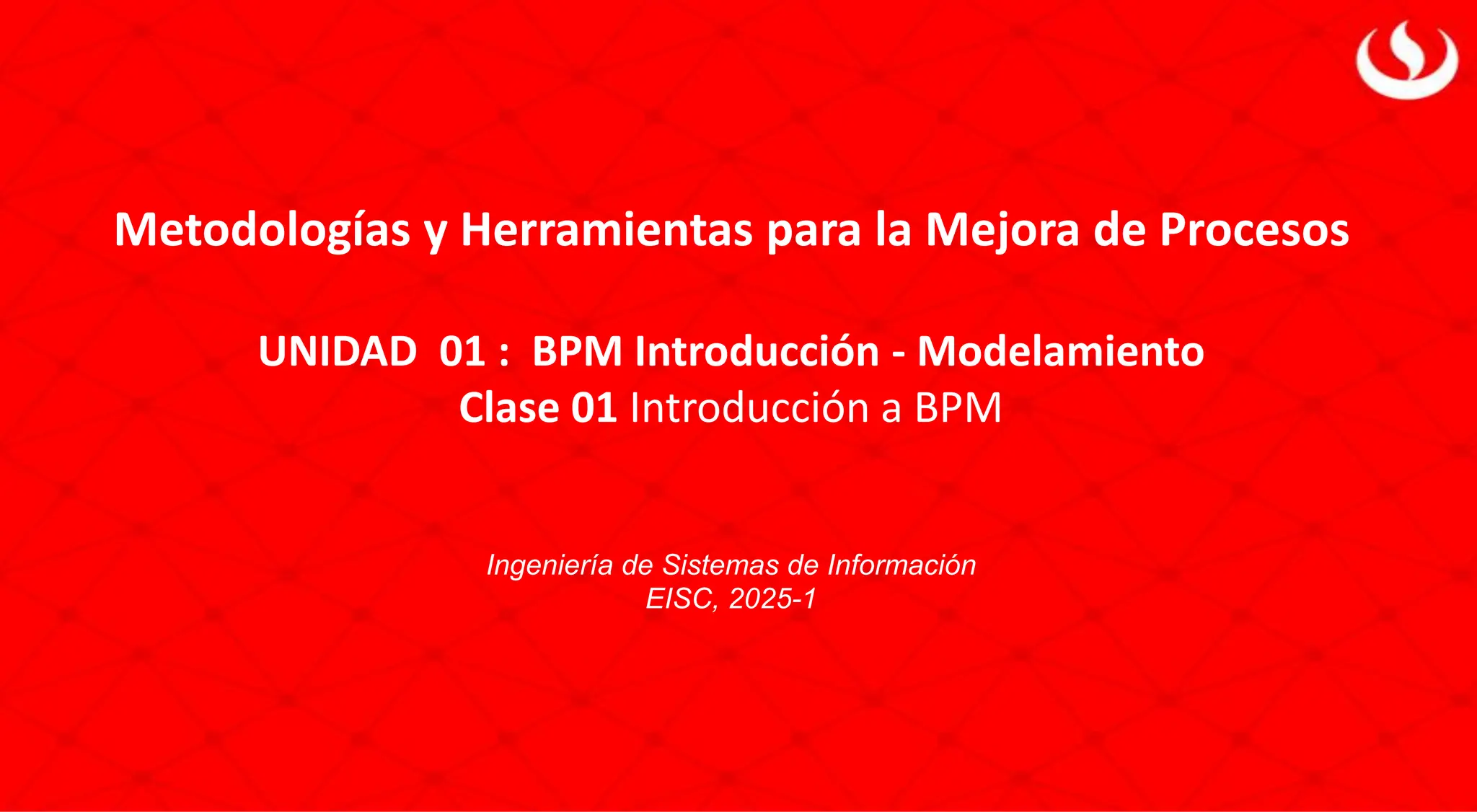 Metodologías y Herramientas para la Mejora de Procesos

UNIDAD 01 : BPM Introducción - Modelamiento
Clase 01 Introducción a BPM

Ingeniería de Sistemas de Información
EISC, 2025-1